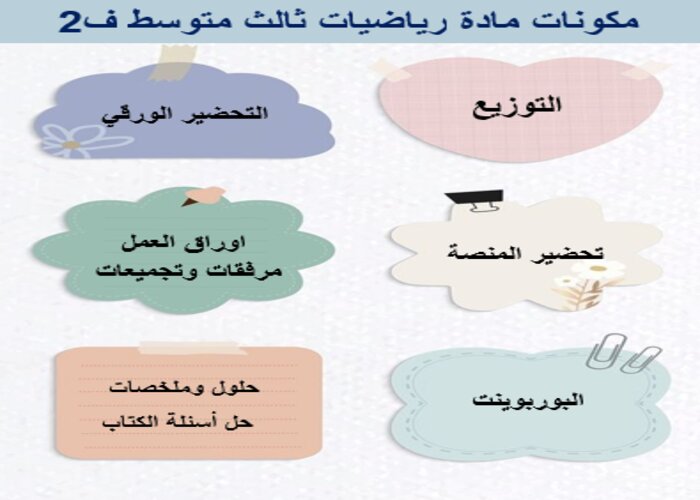 مكونات مادة رياضيات ثالث متوسط ف2

التوزيع

التحضير الورقي

تحضير المنصة

اوراق العمل
مرفقات وتجميعات

البوربوينت

حلول وملخصات
حل أسئلة الكتاب